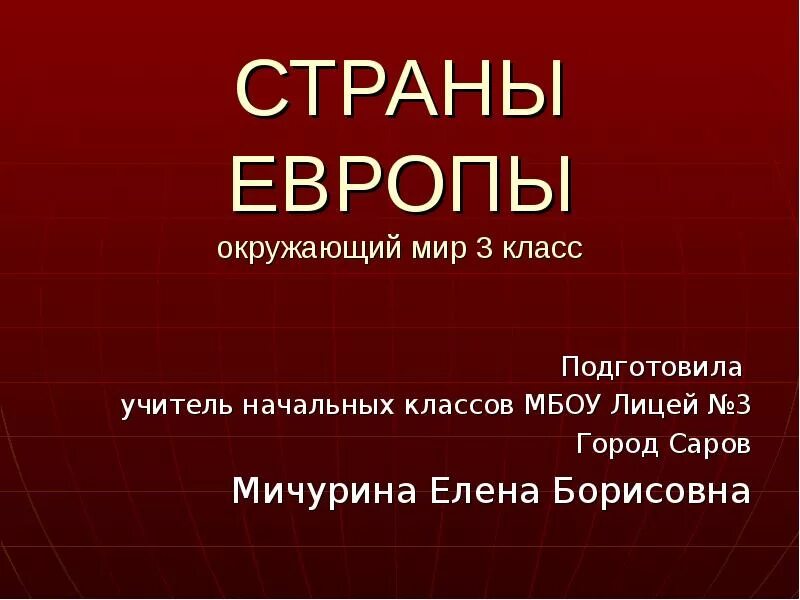 СТРАНЫ ЕВРОПЫ
окружающий мир 3 класс

Подготовила
учитель начальных классов МБОУ Лицей №3
Город Саров
Мичурина Елена Борисовна